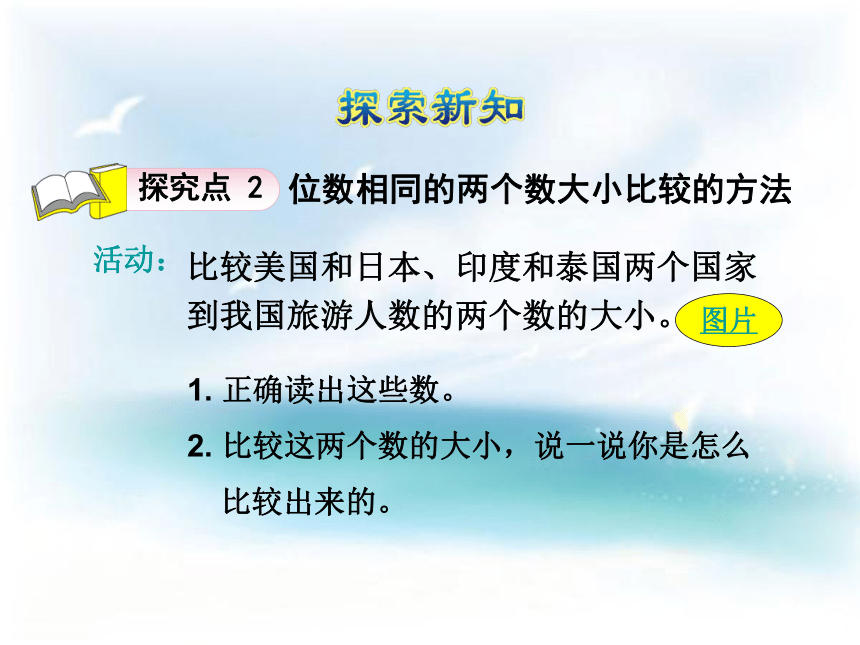 探索新知

探究点 2 位数相同的两个数大小比较的方法

活动：比较美国和日本、印度和泰国两个国家到我国旅游人数的两个数的大小。图片

1. 正确读出这些数。

2. 比较这两个数的大小，说一说你是怎么比较出来的。